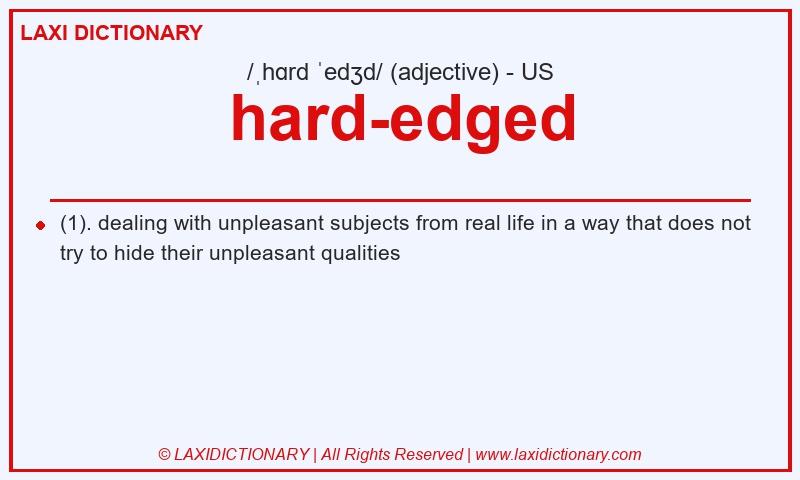 LAXI DICTIONARY

/ˌhɑrd ˈedʒd/ (adjective) - US

hard-edged

(1). dealing with unpleasant subjects from real life in a way that does not try to hide their unpleasant qualities

© LAXIDICTIONARY | All Rights Reserved | www.laxidictionary.com